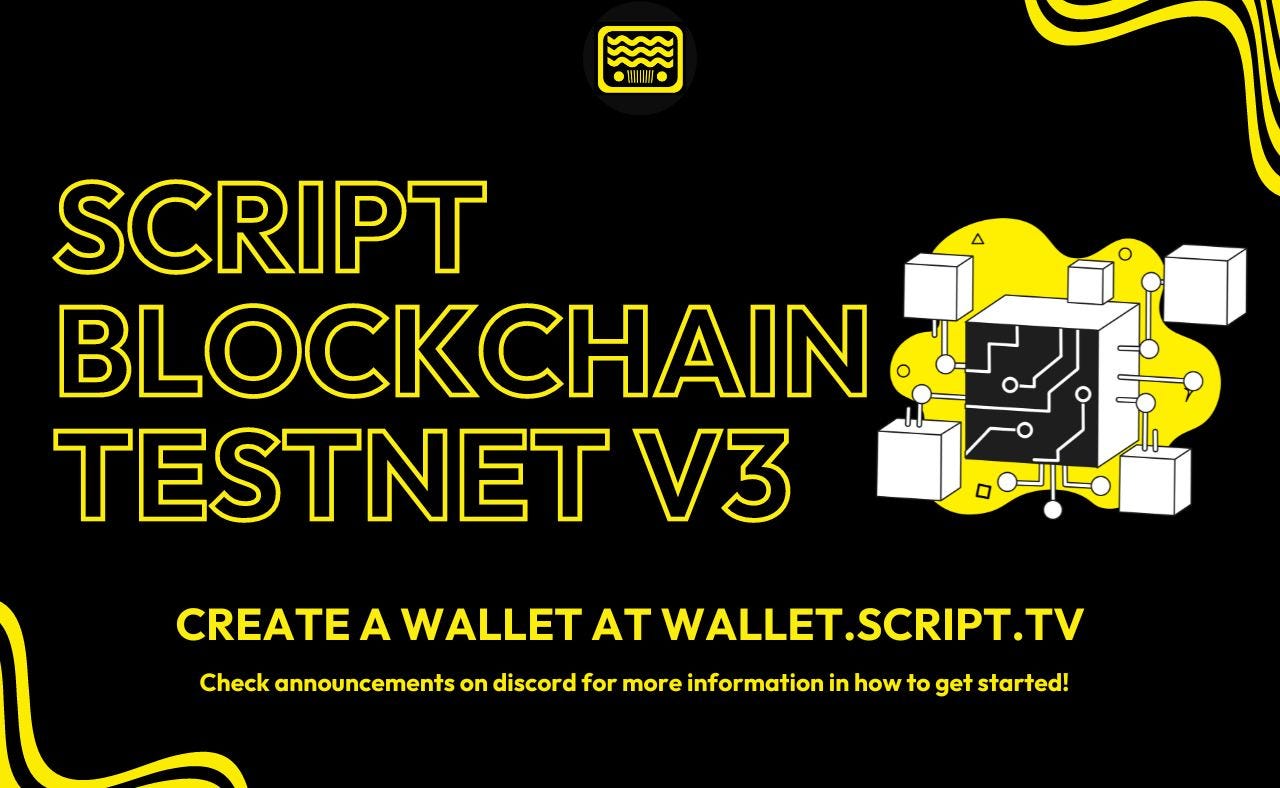 SCRIPT BLOCKCHAIN TESTNET V3

CREATE A WALLET AT WALLET.SCRIPT.TV

Check announcements on discord for more information in how to get started!